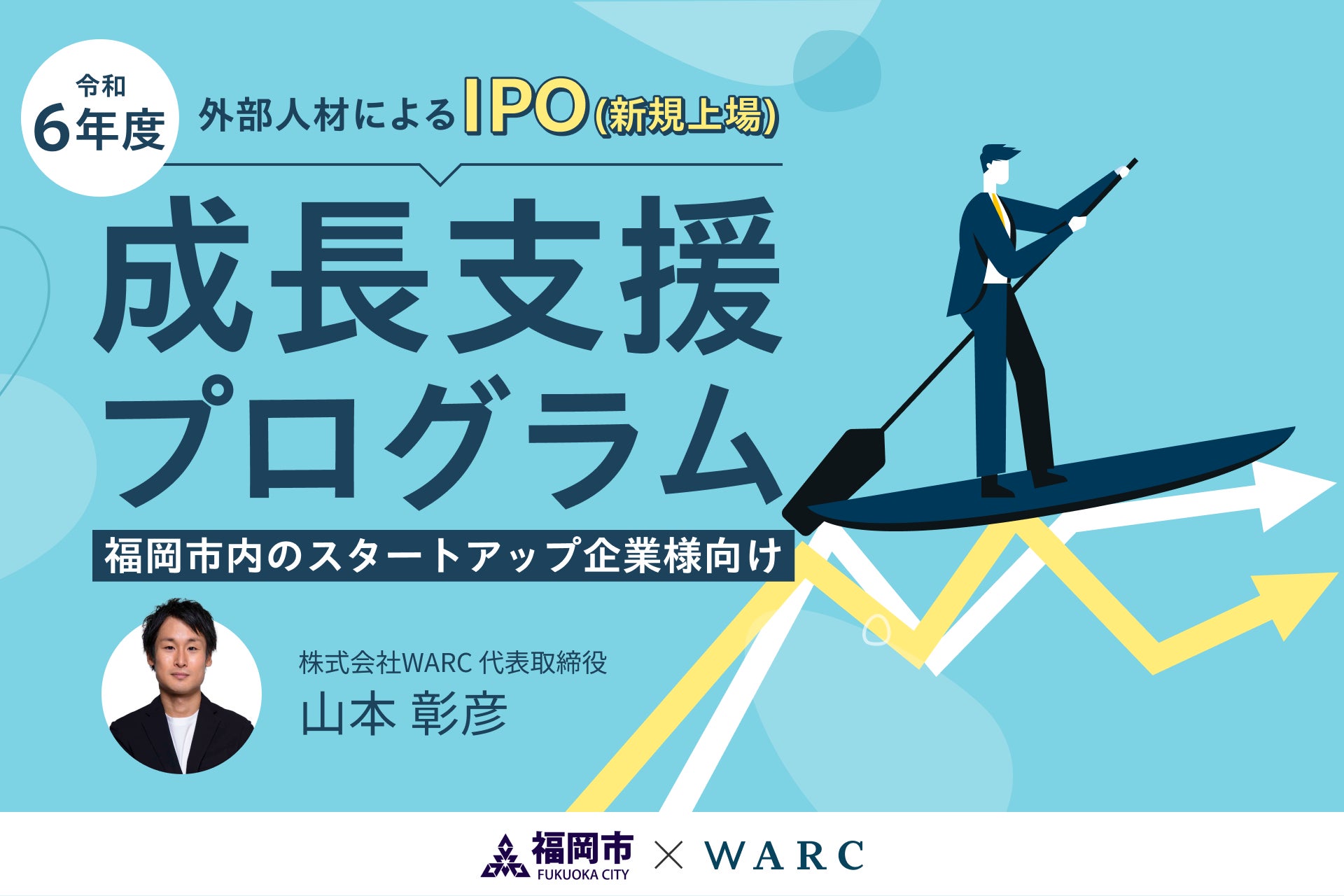 令和
6年度

外部人材によるIPO(新規上場)

成長支援
プログラム

福岡市内のスタートアップ企業様向け

株式会社WARC 代表取締役
山本 彰彦

福岡市
FUKUOKA CITY
×
WARC